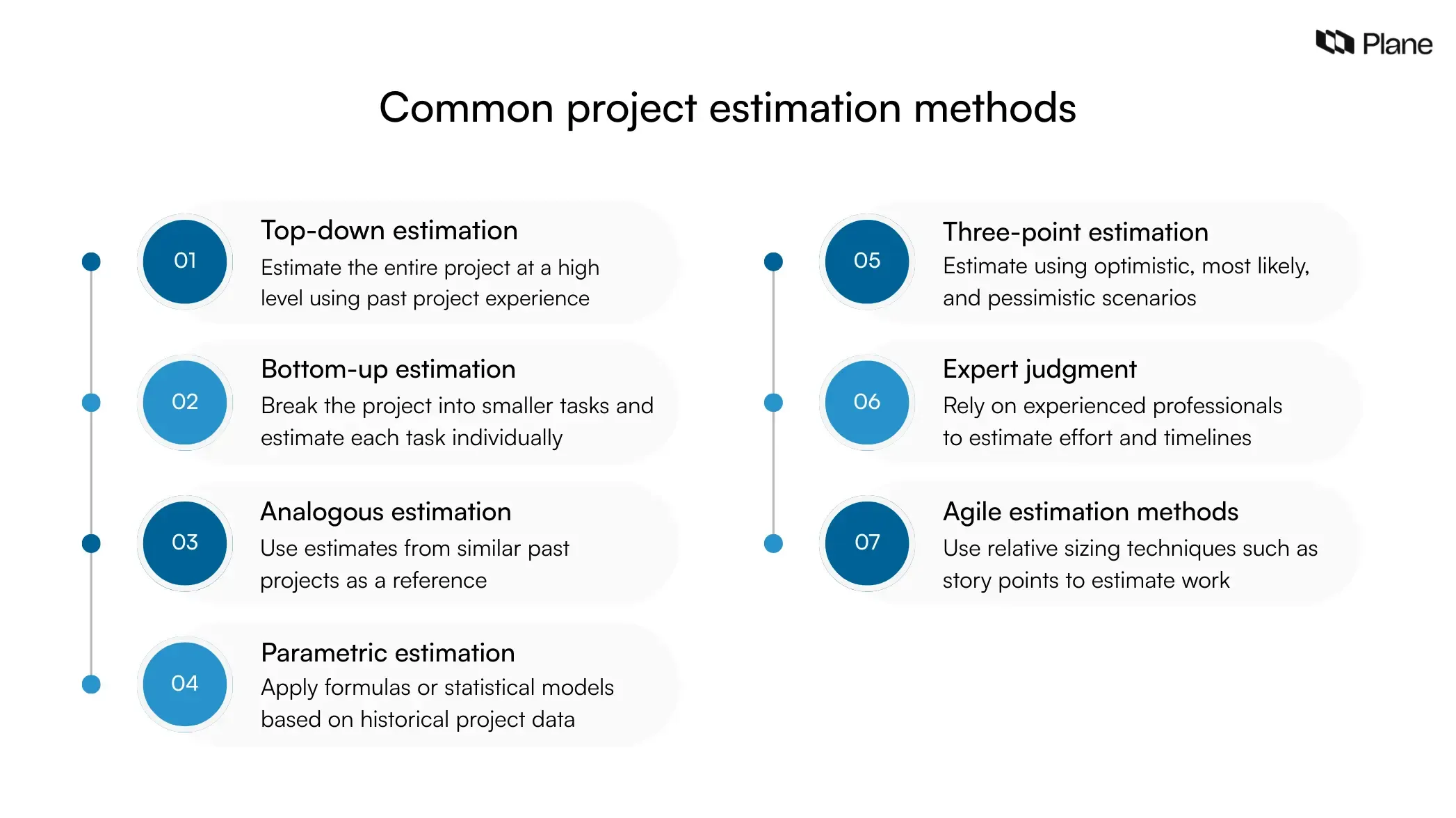 Plane

Common project estimation methods

01
Top-down estimation
Estimate the entire project at a high level using past project experience

02
Bottom-up estimation
Break the project into smaller tasks and estimate each task individually

03
Analogous estimation
Use estimates from similar past projects as a reference

04
Parametric estimation
Apply formulas or statistical models based on historical project data

05
Three-point estimation
Estimate using optimistic, most likely, and pessimistic scenarios

06
Expert judgment
Rely on experienced professionals to estimate effort and timelines

07
Agile estimation methods
Use relative sizing techniques such as story points to estimate work